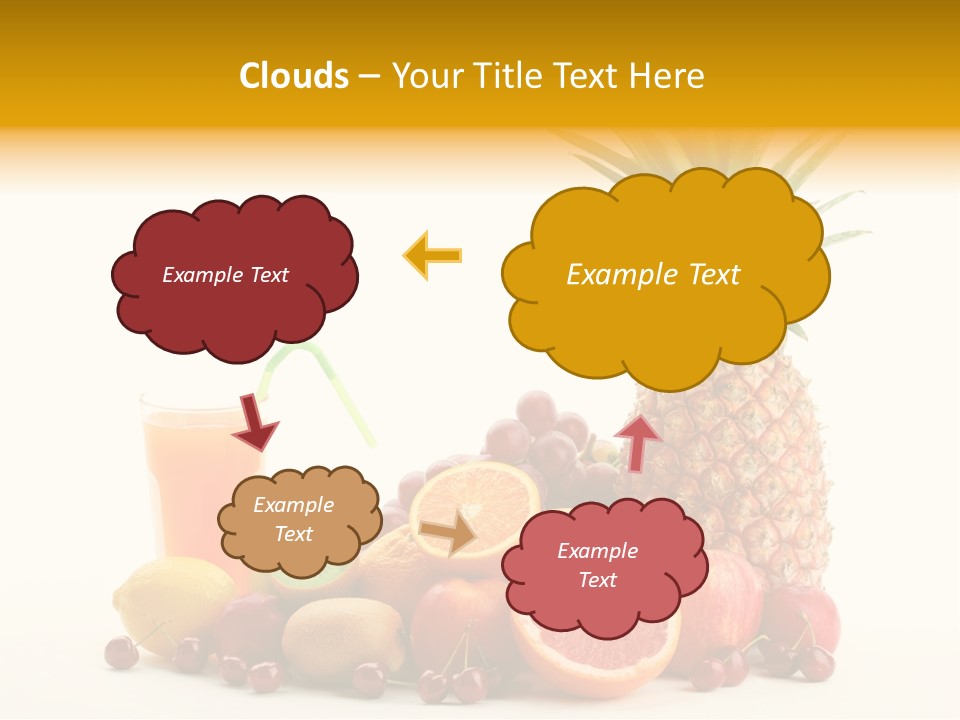 Clouds – Your Title Text Here

Example Text

Example Text

Example Text

Example Text